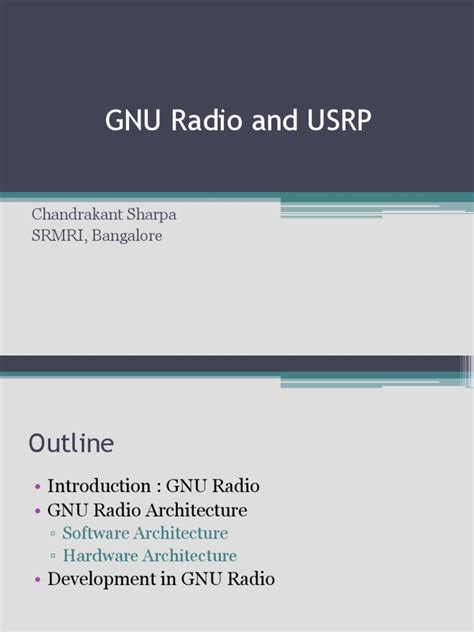 GNU Radio and USRP

Chandrakant Sharpa
SRMRI, Bangalore

Outline

• Introduction : GNU Radio
• GNU Radio Architecture
▫ Software Architecture
▫ Hardware Architecture
• Development in GNU Radio